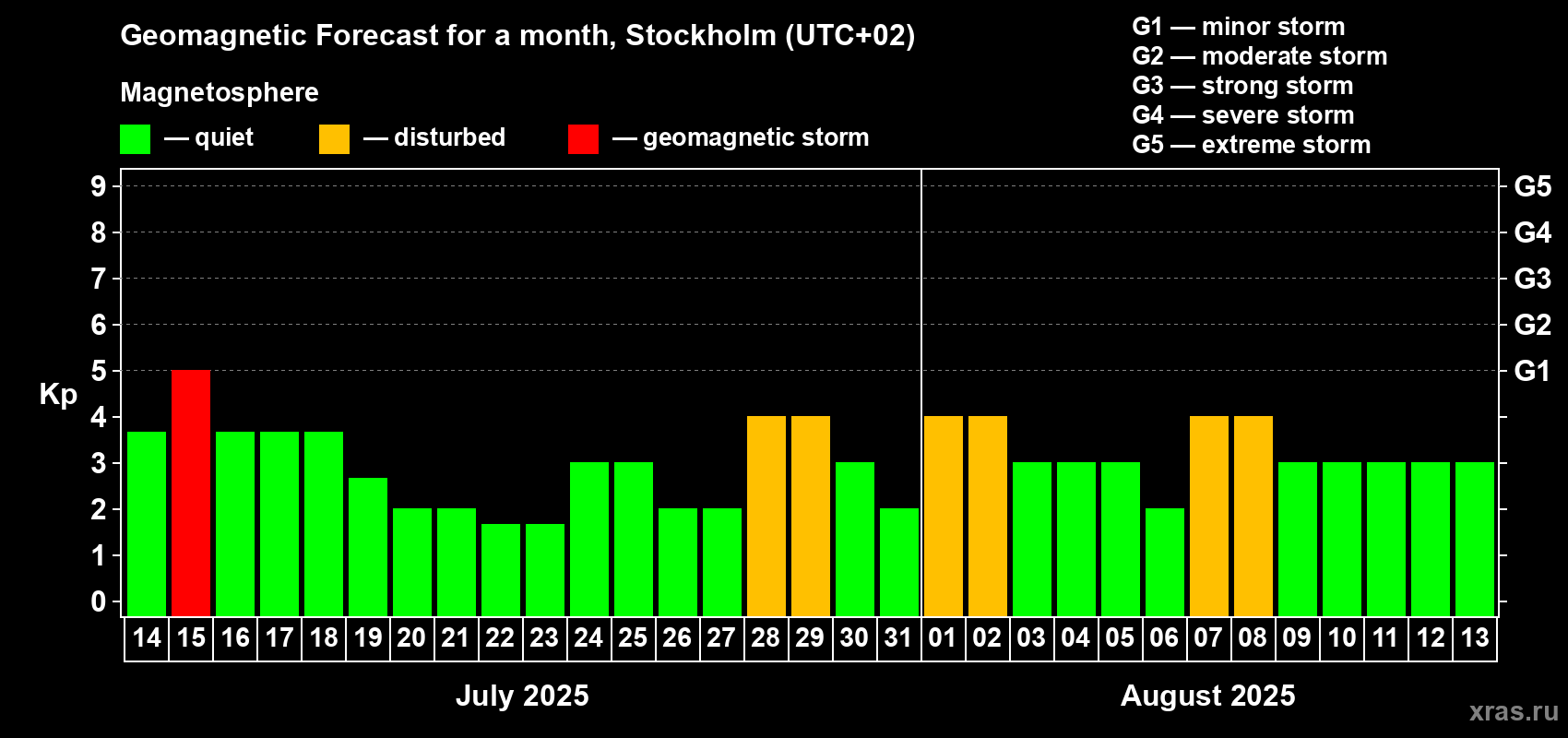 Geomagnetic Forecast for a month, Stockholm (UTC+02)

Magnetosphere

— quiet — disturbed — geomagnetic storm

G1 — minor storm
G2 — moderate storm
G3 — strong storm
G4 — severe storm
G5 — extreme storm

Kp

9
8
7
6
5
4
3
2
1
0

G5
G4
G3
G2
G1

14 15 16 17 18 19 20 21 22 23 24 25 26 27 28 29 30 31 01 02 03 04 05 06 07 08 09 10 11 12 13

July 2025

August 2025

xras.ru